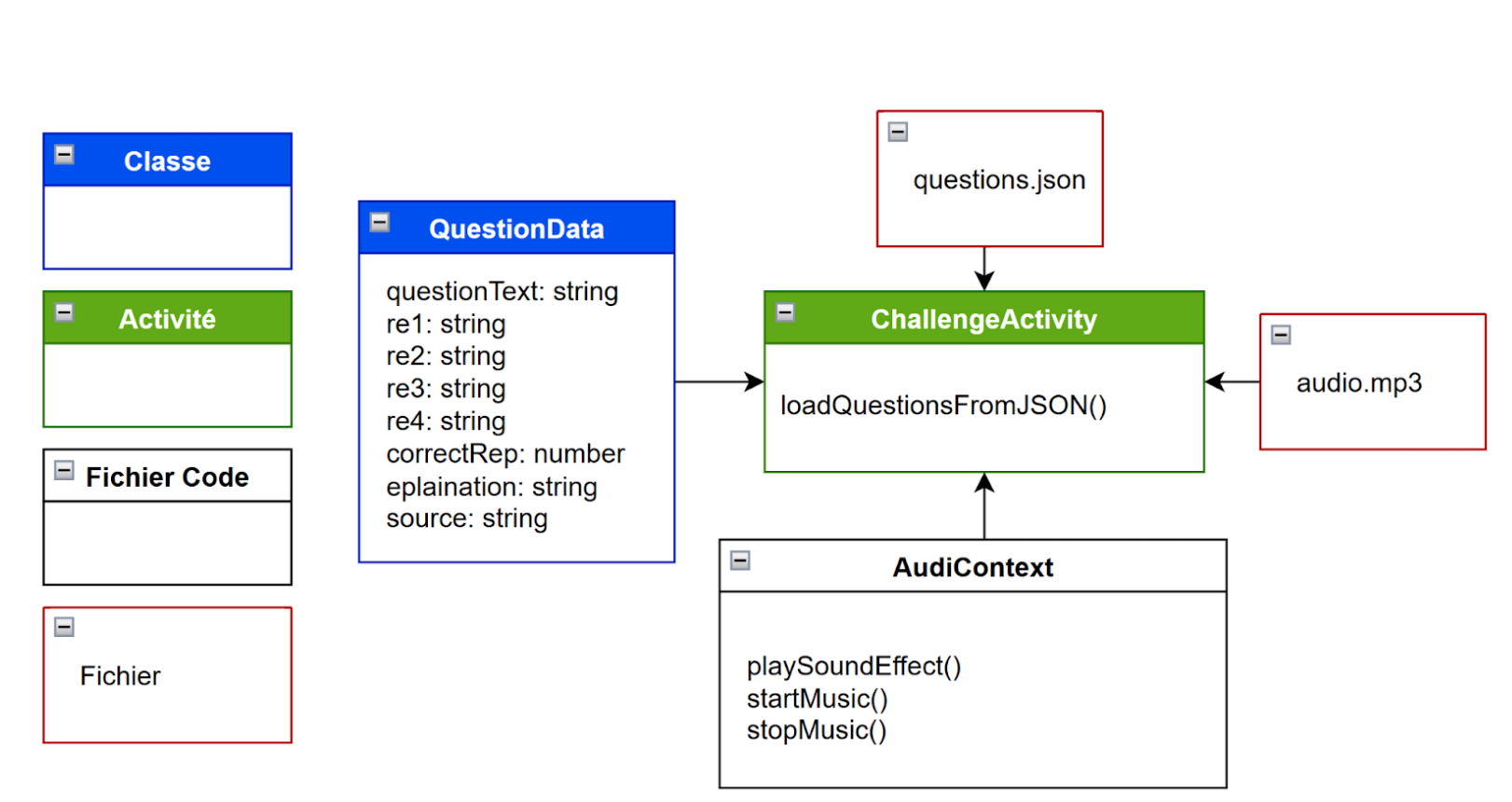 Classe

Activité

Fichier Code

Fichier

QuestionData

questionText: string
re1: string
re2: string
re3: string
re4: string
correctRep: number
eplaination: string
source: string

questions.json

ChallengeActivity

loadQuestionsFromJSON()

audio.mp3

AudiContext

playSoundEffect()
startMusic()
stopMusic()